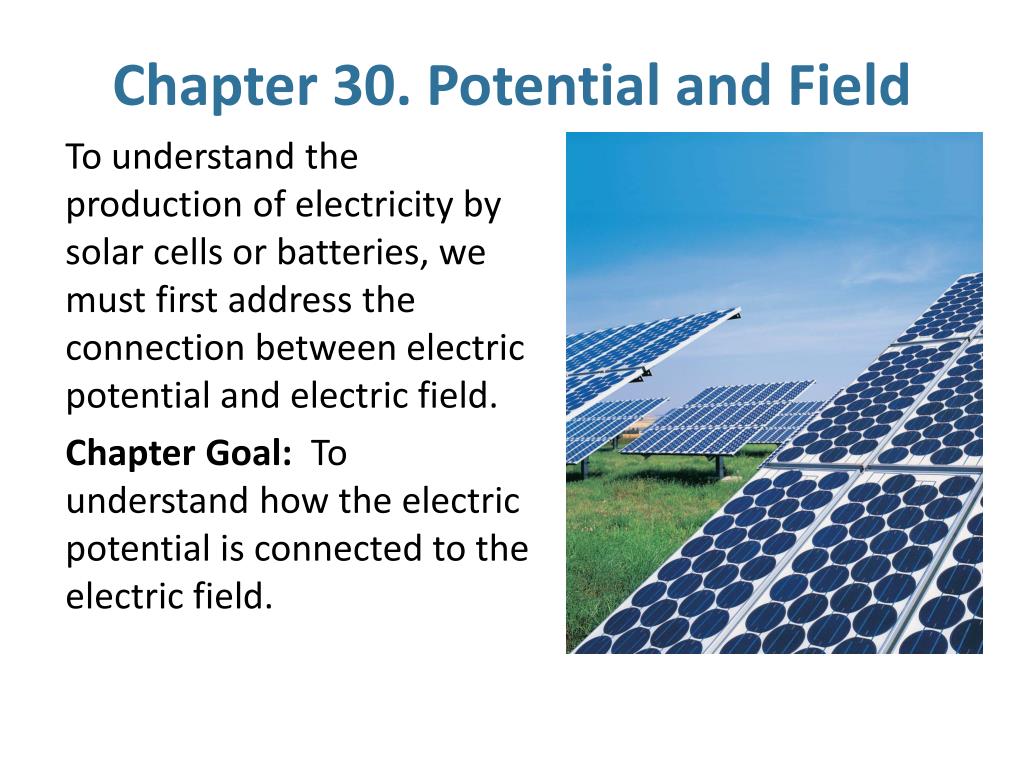 Chapter 30. Potential and Field

To understand the production of electricity by solar cells or batteries, we must first address the connection between electric potential and electric field.

Chapter Goal: To understand how the electric potential is connected to the electric field.